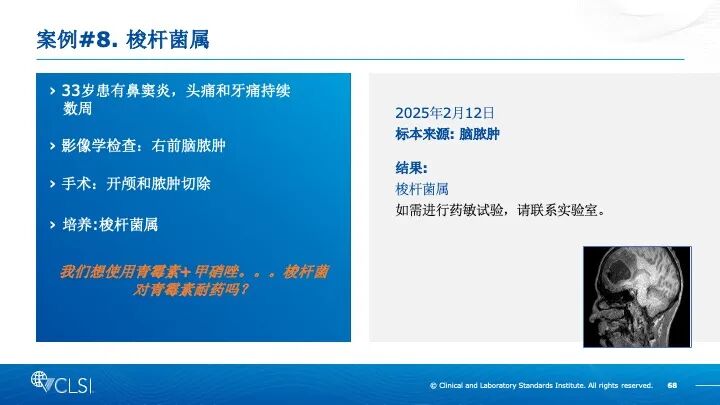 案例#8. 梭杆菌属

› 33岁患有鼻窦炎，头痛和牙痛持续数周

› 影像学检查：右前脑脓肿

› 手术：开颅和脓肿切除

› 培养:梭杆菌属

我们想使用青霉素+甲硝唑。。。梭杆菌对青霉素耐药吗？

2025年2月12日
标本来源: 脑脓肿

结果:
梭杆菌属
如需进行药敏试验，请联系实验室。

CLSI

© Clinical and Laboratory Standards Institute. All rights reserved. 68